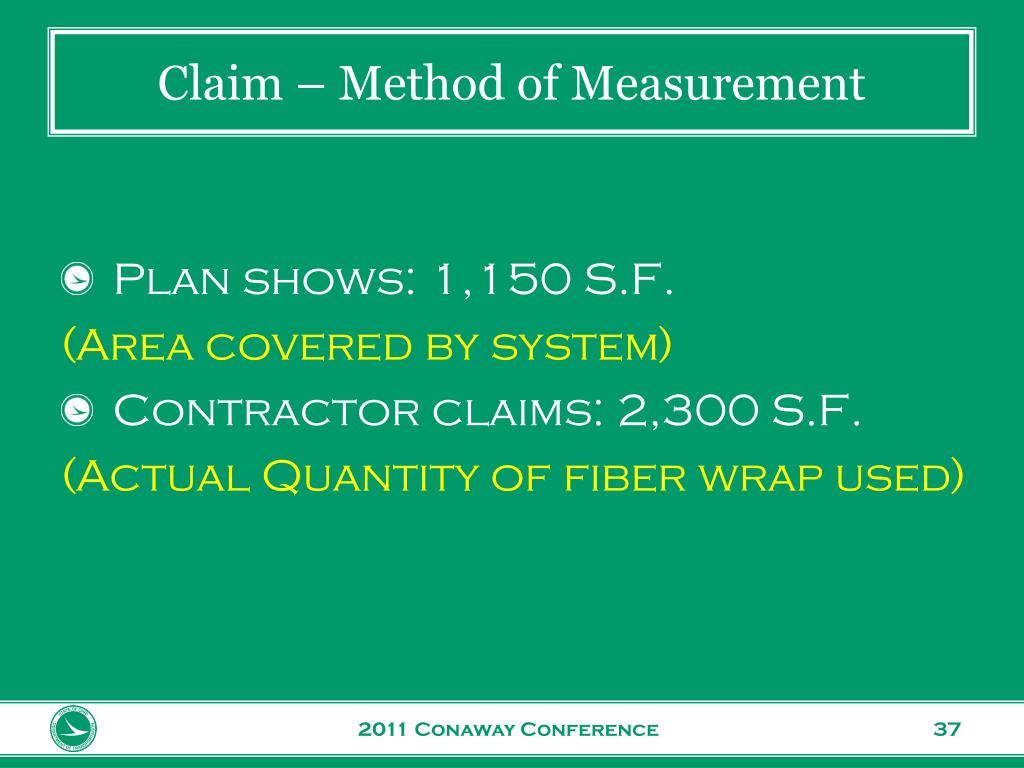 Claim – Method of Measurement

Plan shows: 1,150 S.F.
(Area covered by system)

Contractor claims: 2,300 S.F.
(Actual Quantity of fiber wrap used)

2011 Conaway Conference

37